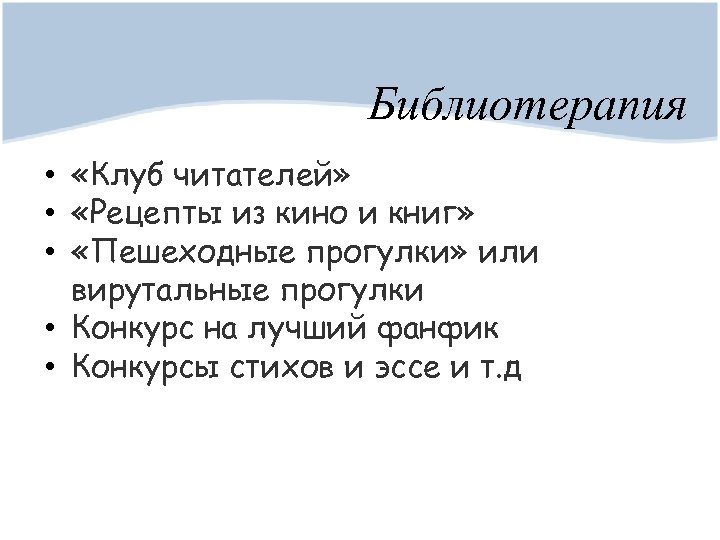 Библиотерапия

• «Клуб читателей»
• «Рецепты из кино и книг»
• «Пешеходные прогулки» или вирутальные прогулки
• Конкурс на лучший фанфик
• Конкурсы стихов и эссе и т.д